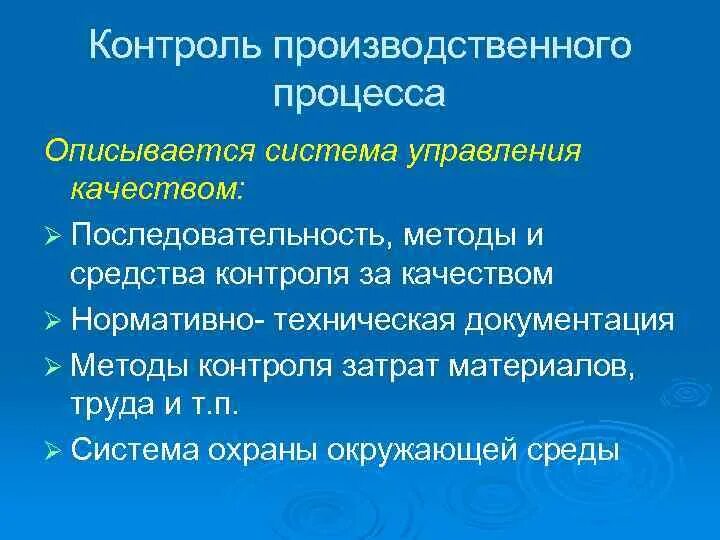 Контроль производственного процесса

Описывается система управления качеством:

➢ Последовательность, методы и средства контроля за качеством

➢ Нормативно- техническая документация

➢ Методы контроля затрат материалов, труда и т.п.

➢ Система охраны окружающей среды